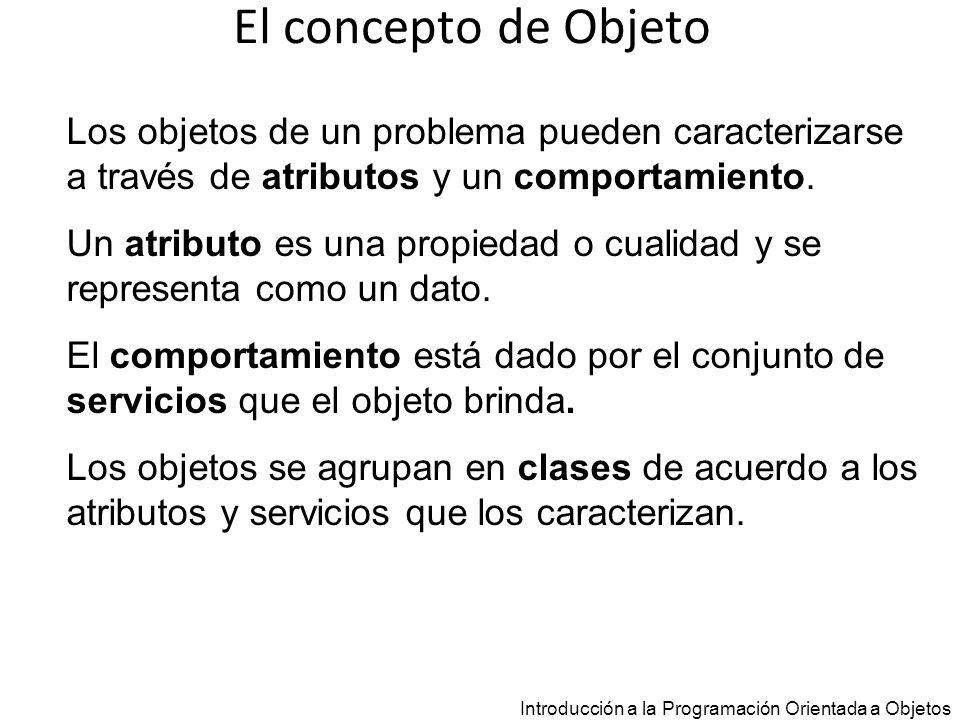 El concepto de Objeto

Los objetos de un problema pueden caracterizarse a través de atributos y un comportamiento.

Un atributo es una propiedad o cualidad y se representa como un dato.

El comportamiento está dado por el conjunto de servicios que el objeto brinda.

Los objetos se agrupan en clases de acuerdo a los atributos y servicios que los caracterizan.

Introducción a la Programación Orientada a Objetos